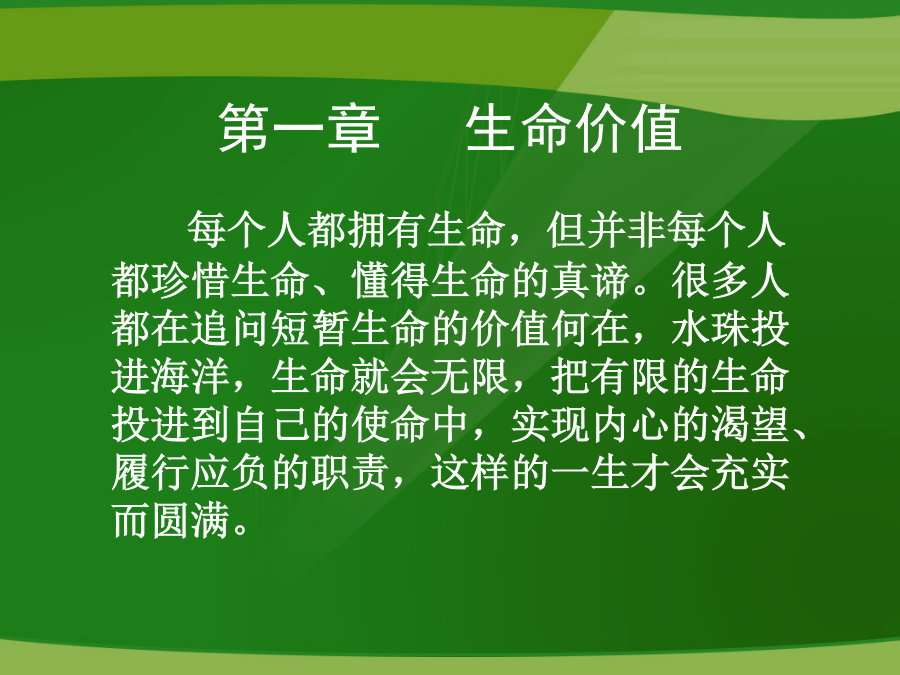 第一章　生命价值

每个人都拥有生命，但并非每个人都珍惜生命、懂得生命的真谛。很多人都在追问短暂生命的价值何在，水珠投进海洋，生命就会无限，把有限的生命投进到自己的使命中，实现内心的渴望、履行应负的职责，这样的一生才会充实而圆满。